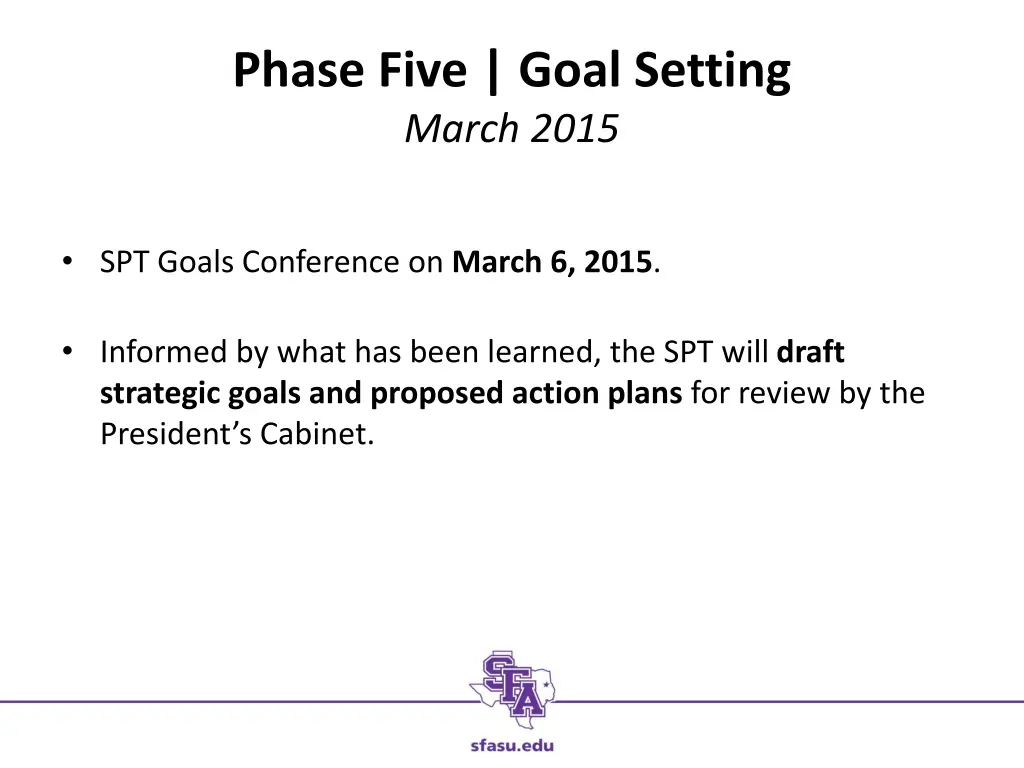 Phase Five | Goal Setting
March 2015

• SPT Goals Conference on March 6, 2015.

• Informed by what has been learned, the SPT will draft strategic goals and proposed action plans for review by the President's Cabinet.

SFA

sfasu.edu